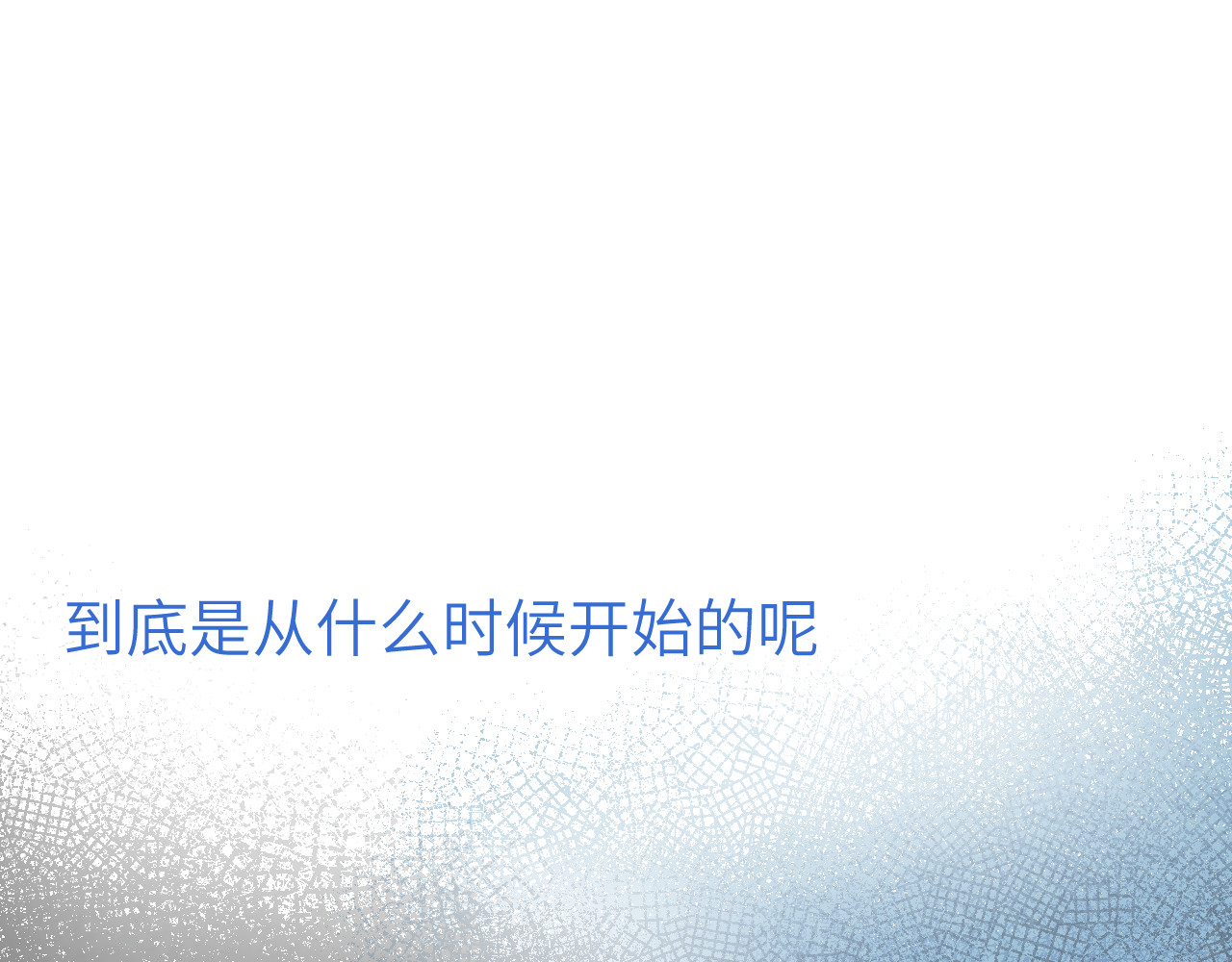 到底是从什么时候开始的呢